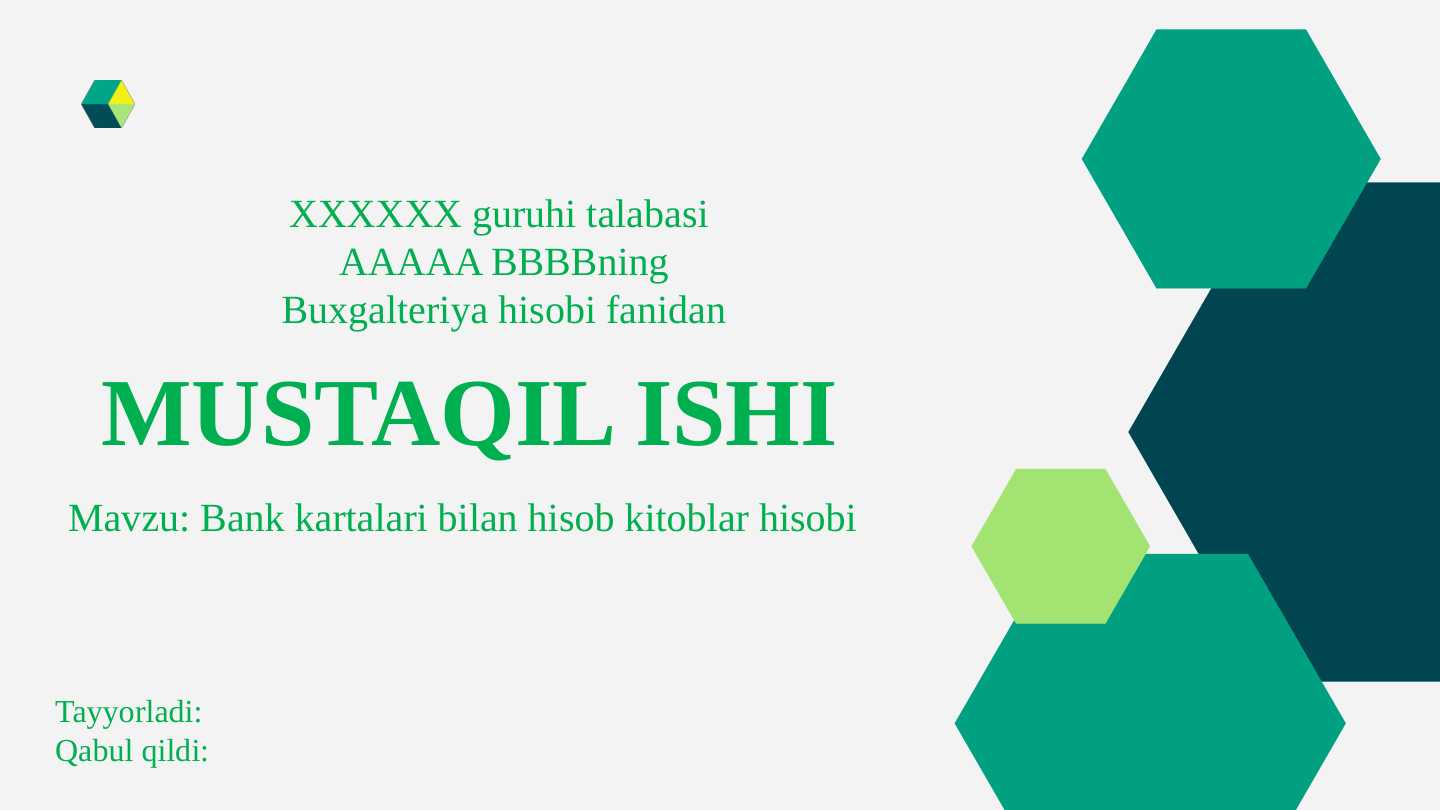 XXXXXX guruhi talabasi
AAAAA BBBBning
Buxgalteriya hisobi fanidan

MUSTAQIL ISHI

Mavzu: Bank kartalari bilan hisob kitoblar hisobi

Tayyorladi:
Qabul qildi: